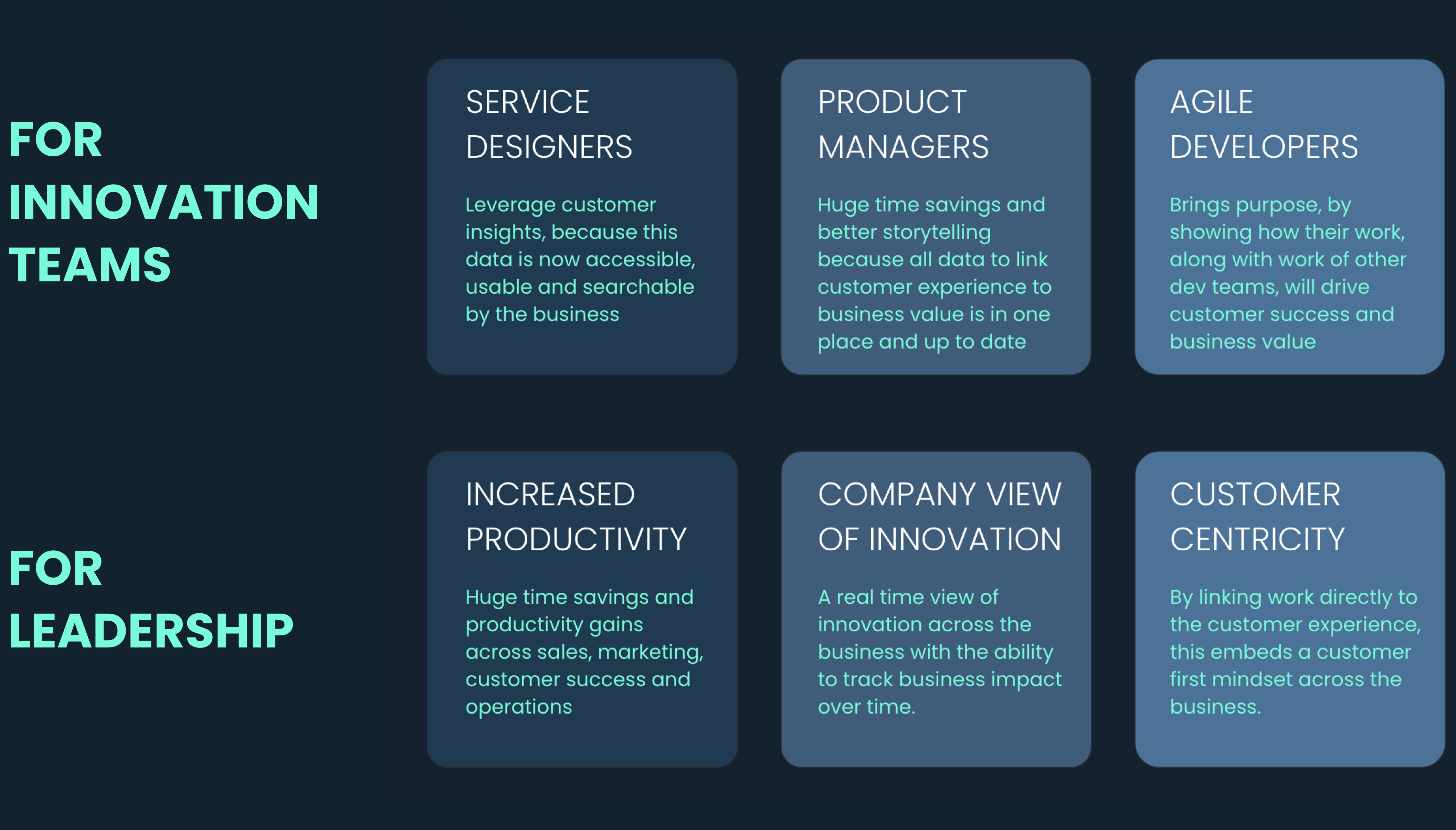 FOR INNOVATION TEAMS

SERVICE DESIGNERS

Leverage customer insights, because this data is now accessible, usable and searchable by the business

PRODUCT MANAGERS

Huge time savings and better storytelling because all data to link customer experience to business value is in one place and up to date

AGILE DEVELOPERS

Brings purpose, by showing how their work, along with work of other dev teams, will drive customer success and business value

FOR LEADERSHIP

INCREASED PRODUCTIVITY

Huge time savings and productivity gains across sales, marketing, customer success and operations

COMPANY VIEW OF INNOVATION

A real time view of innovation across the business with the ability to track business impact over time.

CUSTOMER CENTRICITY

By linking work directly to the customer experience, this embeds a customer first mindset across the business.